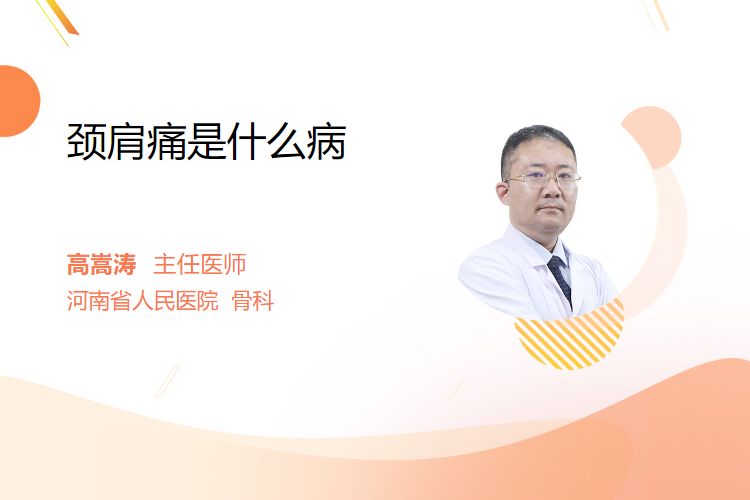 颈肩痛是什么病

高嵩涛 主任医师
河南省人民医院 骨科